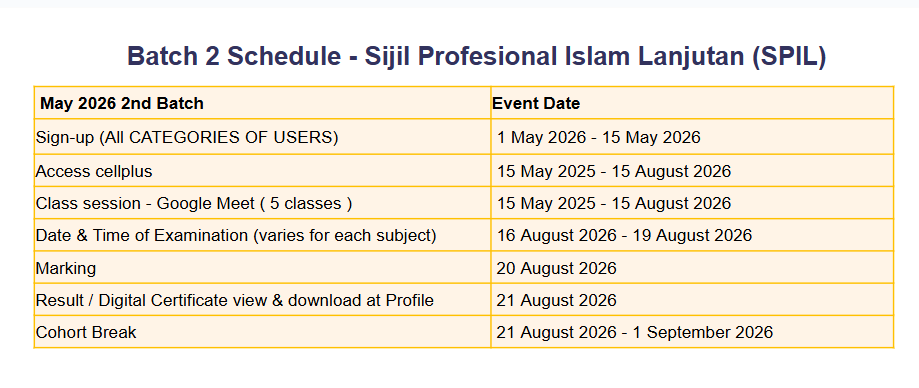 Batch 2 Schedule - Sijil Profesional Islam Lanjutan (SPIL)

| May 2026 2nd Batch | Event Date |
|---|---|
| Sign-up (All CATEGORIES OF USERS) | 1 May 2026 - 15 May 2026 |
| Access cellplus | 15 May 2025 - 15 August 2026 |
| Class session - Google Meet ( 5 classes ) | 15 May 2025 - 15 August 2026 |
| Date & Time of Examination (varies for each subject) | 16 August 2026 - 19 August 2026 |
| Marking | 20 August 2026 |
| Result / Digital Certificate view & download at Profile | 21 August 2026 |
| Cohort Break | 21 August 2026 - 1 September 2026 |